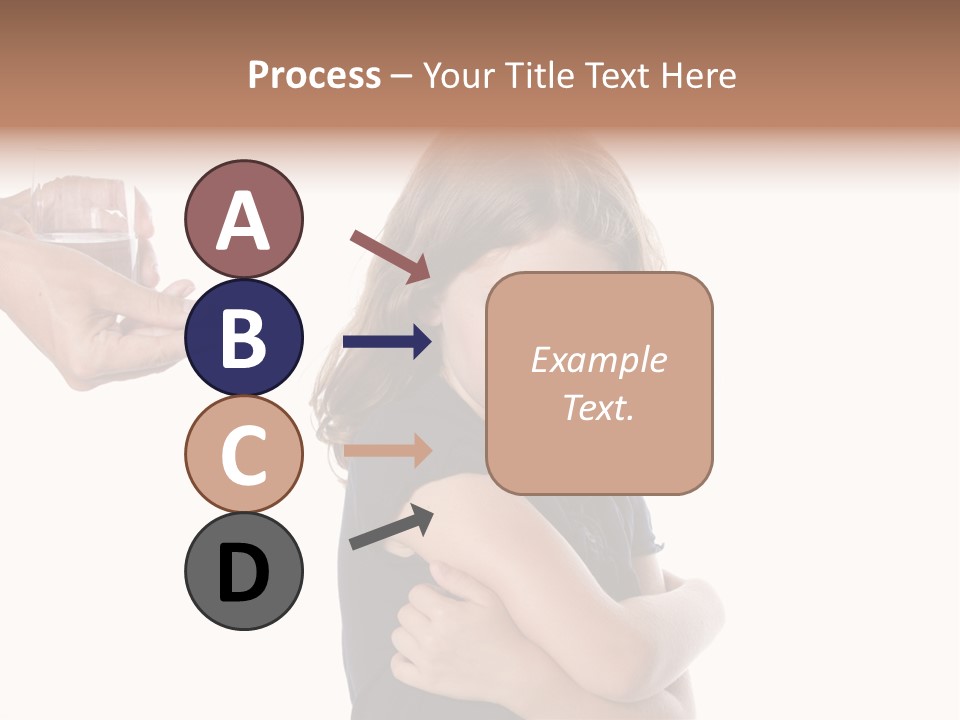 Process – Your Title Text Here

A

B

C

D

Example Text.